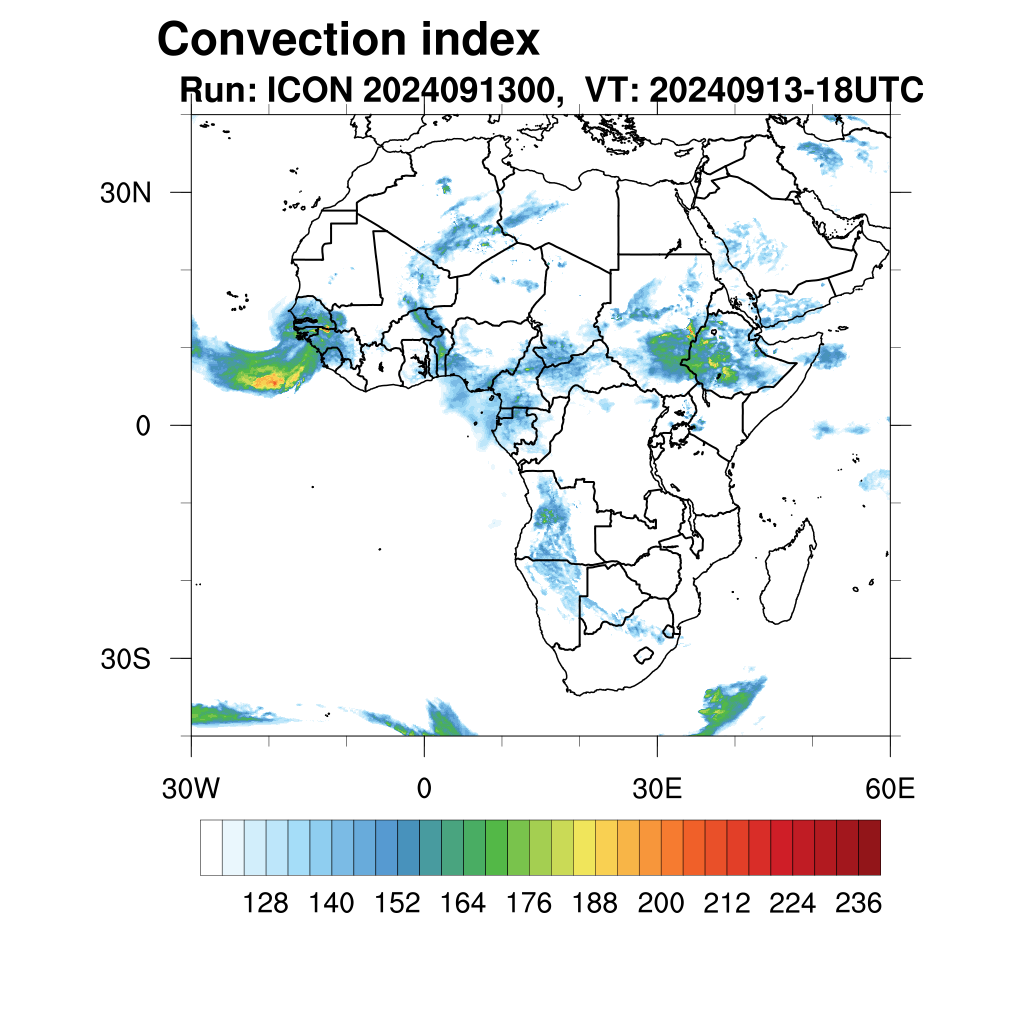 Convection index
Run: ICON 2024091300, VT: 20240913-18UTC

30N
0
30S
30W
0
30E
60E

128 140 152 164 176 188 200 212 224 236